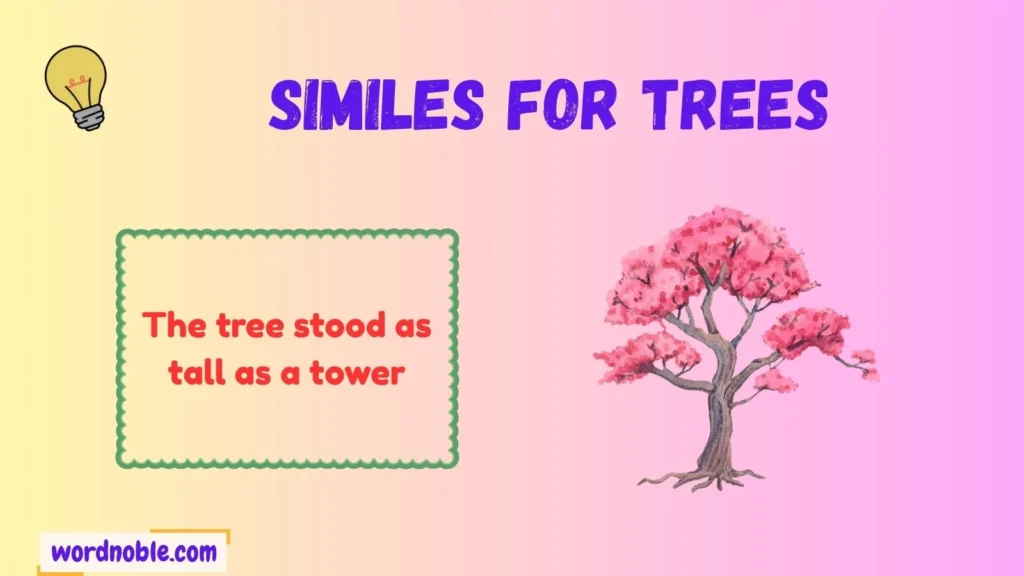 SIMILES FOR TREES

The tree stood as tall as a tower

wordnoble.com